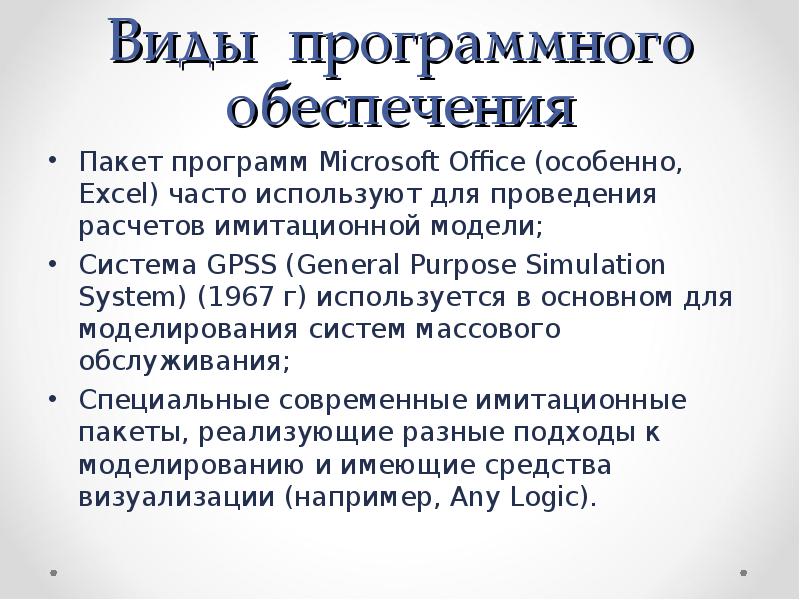 Виды программного обеспечения

• Пакет программ Microsoft Office (особенно, Excel) часто используют для проведения расчетов имитационной модели;
• Система GPSS (General Purpose Simulation System) (1967 г) используется в основном для моделирования систем массового обслуживания;
• Специальные современные имитационные пакеты, реализующие разные подходы к моделированию и имеющие средства визуализации (например, Any Logic).